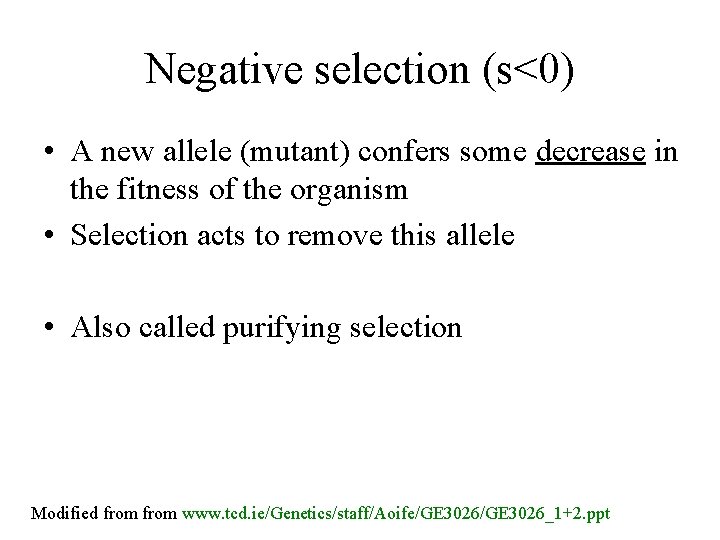 Negative selection (s<0)

• A new allele (mutant) confers some decrease in the fitness of the organism
• Selection acts to remove this allele

• Also called purifying selection

Modified from from www.tcd.ie/Genetics/staff/Aoife/GE3026/GE3026_1+2.ppt